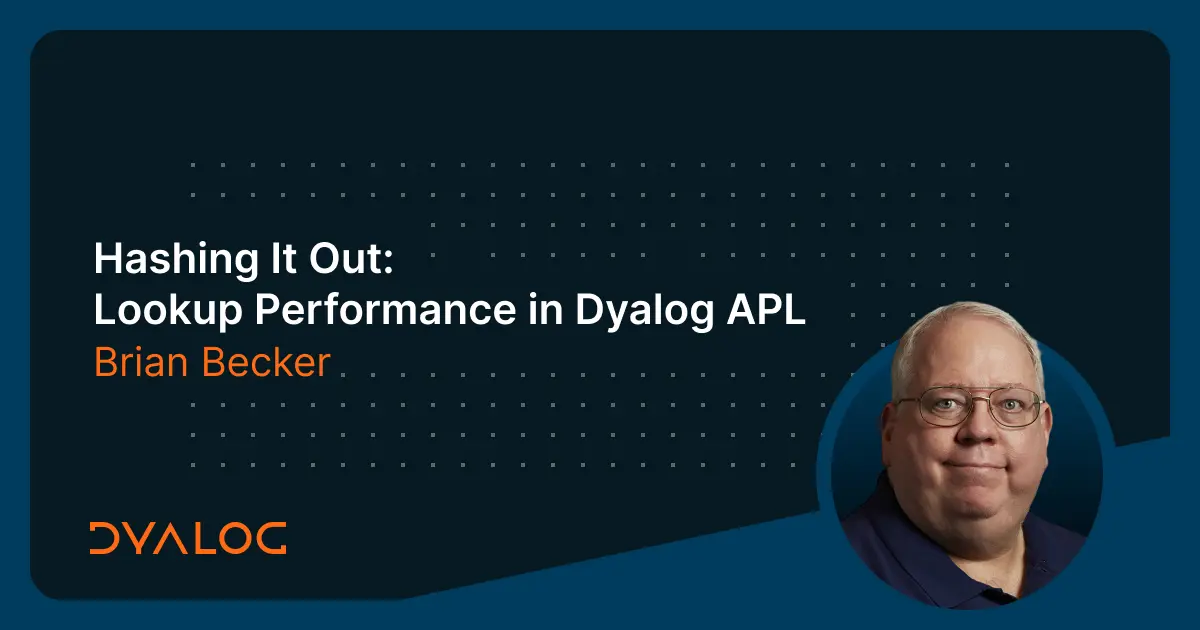 Hashing It Out:
Lookup Performance in Dyalog APL
Brian Becker

DYALOG